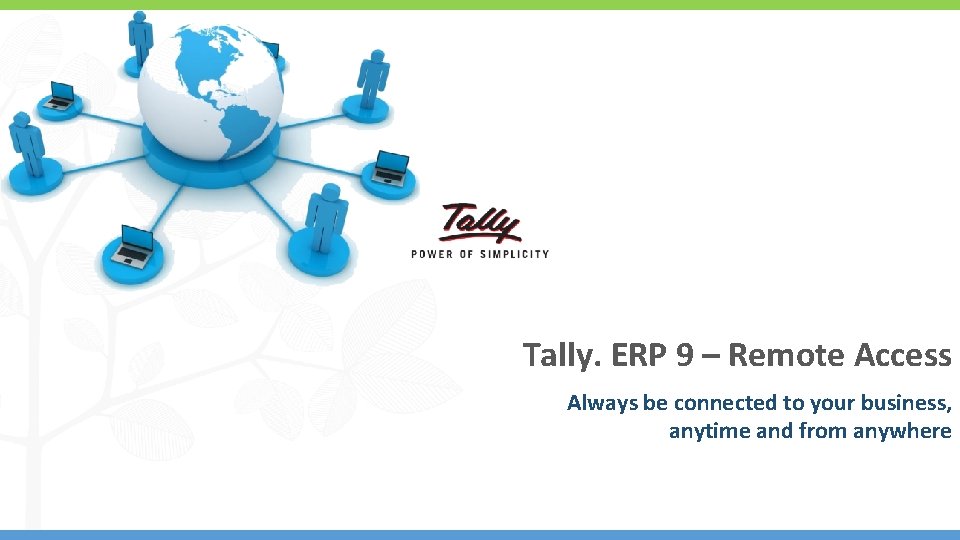 Tally
POWER OF SIMPLICITY

Tally. ERP 9 – Remote Access

Always be connected to your business, anytime and from anywhere